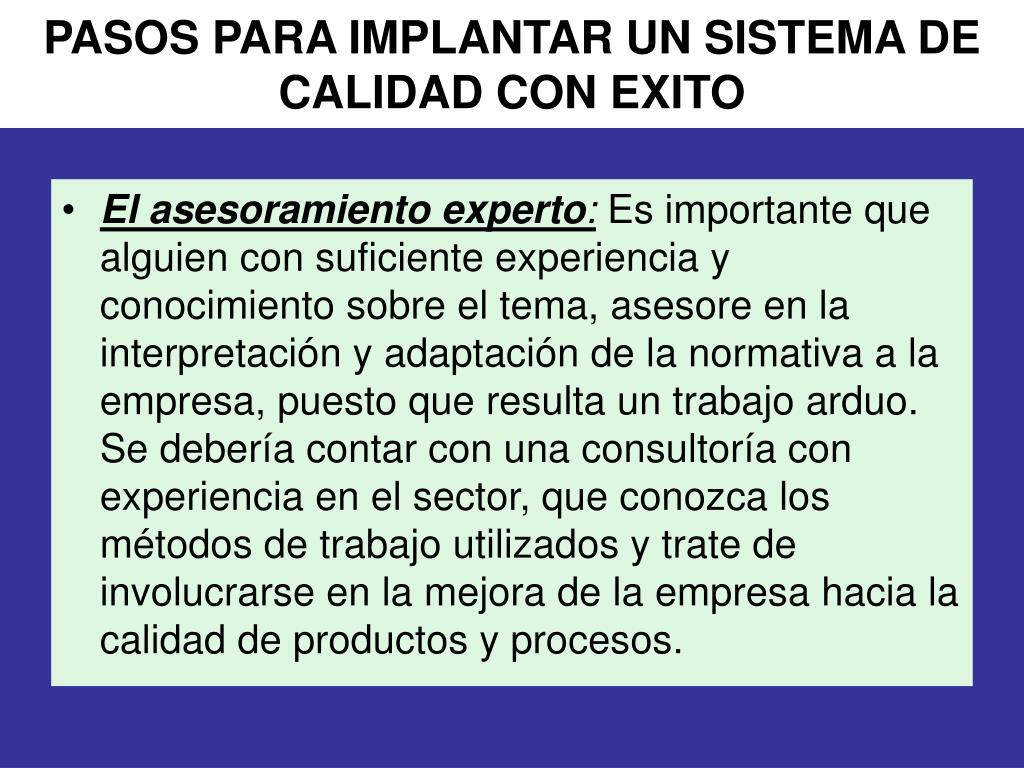 PASOS PARA IMPLANTAR UN SISTEMA DE CALIDAD CON EXITO

• El asesoramiento experto: Es importante que alguien con suficiente experiencia y conocimiento sobre el tema, asesore en la interpretación y adaptación de la normativa a la empresa, puesto que resulta un trabajo arduo. Se debería contar con una consultoría con experiencia en el sector, que conozca los métodos de trabajo utilizados y trate de involucrarse en la mejora de la empresa hacia la calidad de productos y procesos.